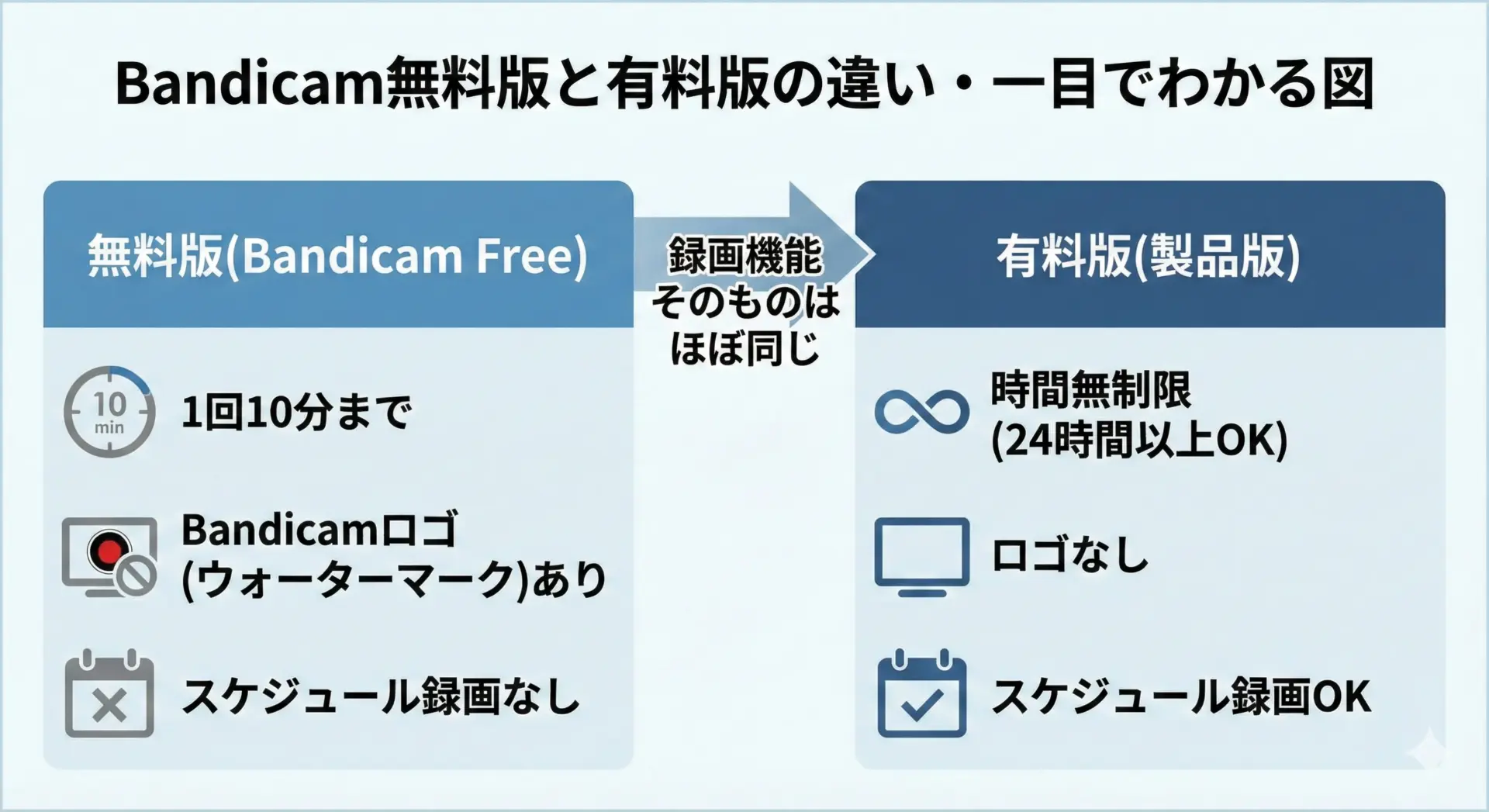 Bandicam無料版と有料版の違い・一目でわかる図

無料版(Bandicam Free)

10 min

1回10分まで

Bandicamロゴ (ウォーターマーク)あり

スケジュール録画なし

録画機能そのものはほぼ同じ

有料版(製品版)

時間無制限 (24時間以上OK)

ロゴなし

スケジュール録画OK